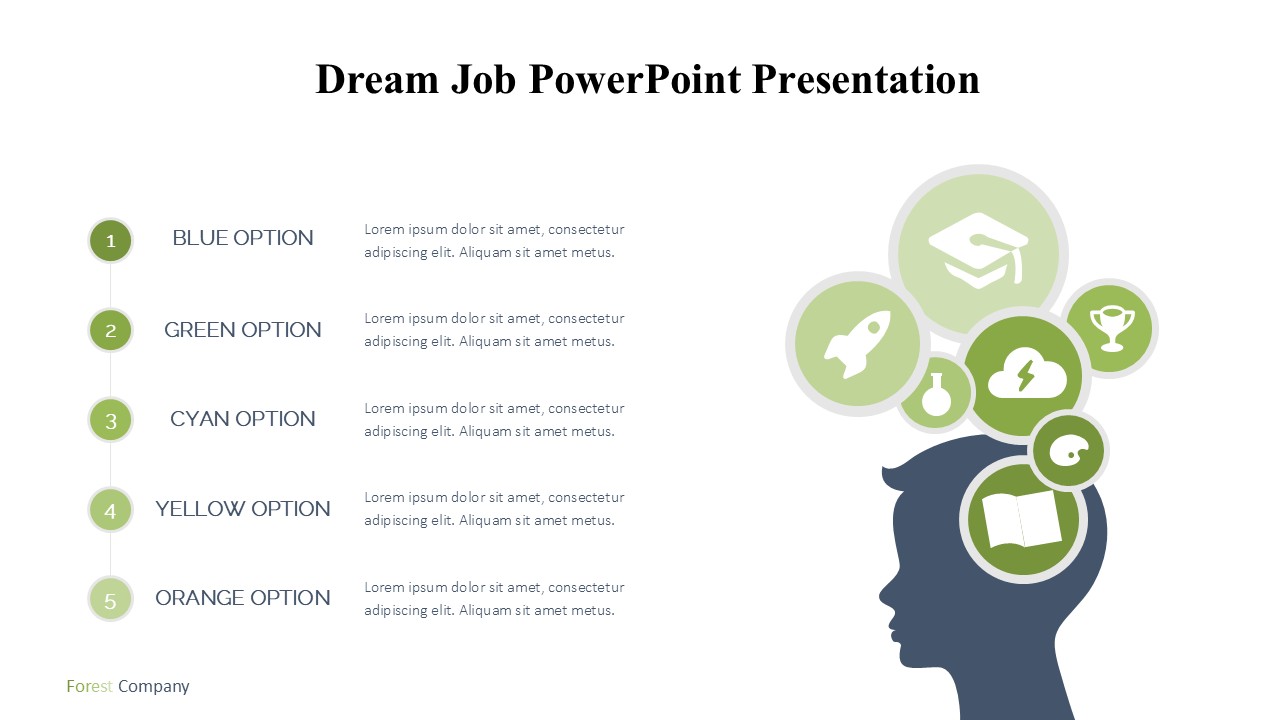 Dream Job PowerPoint Presentation

1 BLUE OPTION
Lorem ipsum dolor sit amet, consectetur adipiscing elit. Aliquam sit amet metus.

2 GREEN OPTION
Lorem ipsum dolor sit amet, consectetur adipiscing elit. Aliquam sit amet metus.

3 CYAN OPTION
Lorem ipsum dolor sit amet, consectetur adipiscing elit. Aliquam sit amet metus.

4 YELLOW OPTION
Lorem ipsum dolor sit amet, consectetur adipiscing elit. Aliquam sit amet metus.

5 ORANGE OPTION
Lorem ipsum dolor sit amet, consectetur adipiscing elit. Aliquam sit amet metus.

Forest Company